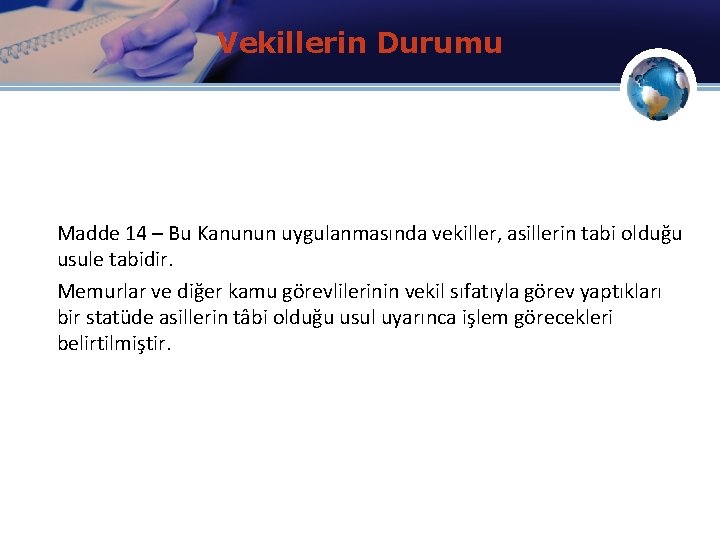 Vekillerin Durumu

Madde 14 – Bu Kanunun uygulanmasında vekiller, asillerin tabi olduğu usule tabidir.

Memurlar ve diğer kamu görevlilerinin vekil sıfatıyla görev yaptıkları bir statüde asillerin tâbi olduğu usul uyarınca işlem görecekleri belirtilmiştir.